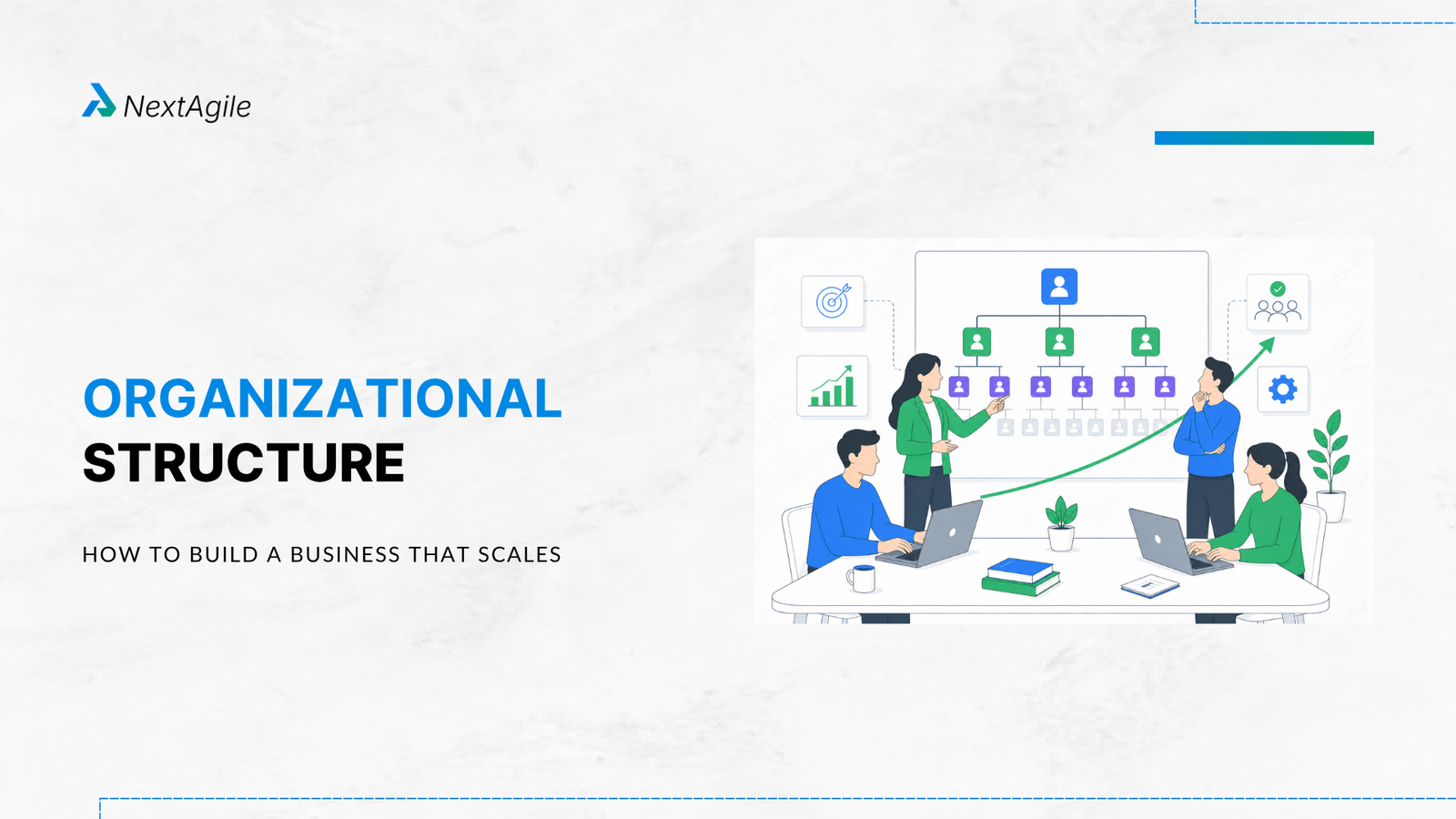 NextAgile

ORGANIZATIONAL STRUCTURE

HOW TO BUILD A BUSINESS THAT SCALES